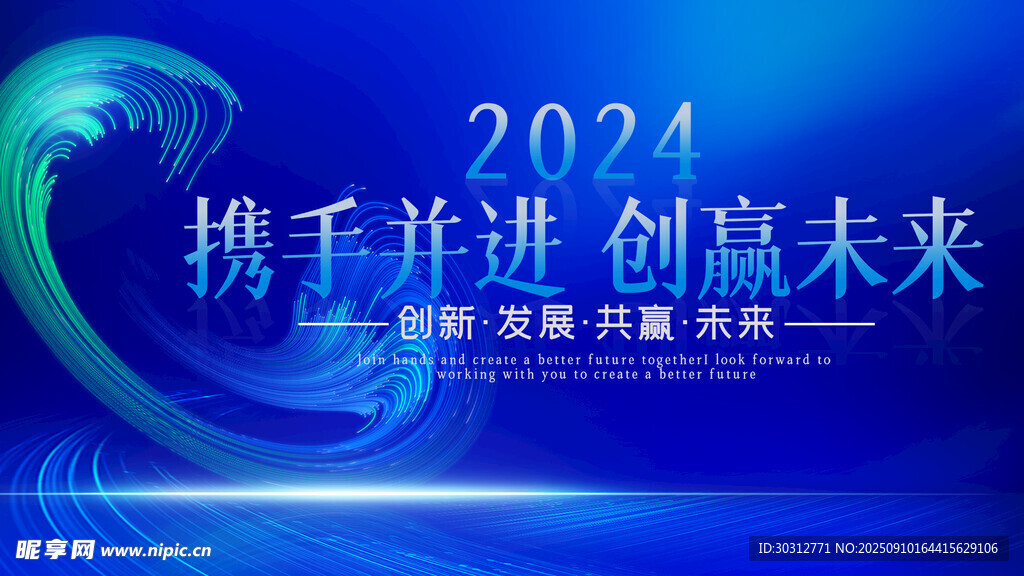 2024

携手并进 创赢未来

创新·发展·共赢·未来

Join hands and create a better future togetherI look forward to working with you to create a better future

昵享网 www.nipic.cn

ID:30312771 NO:20250910164415629106